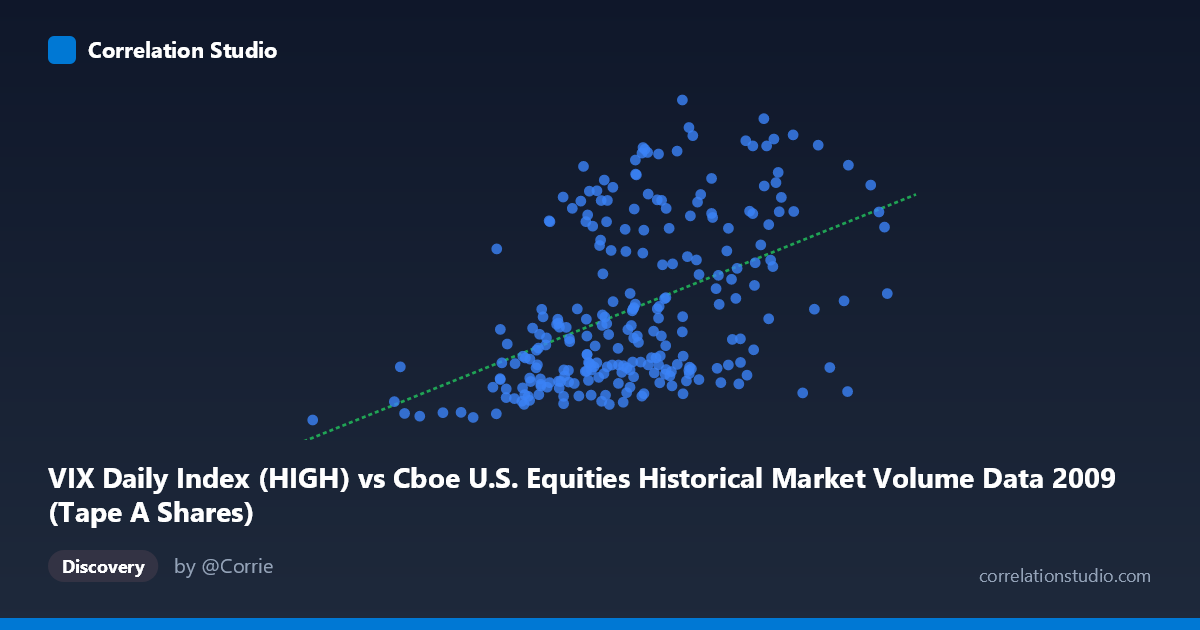 Correlation Studio

VIX Daily Index (HIGH) vs Cboe U.S. Equities Historical Market Volume Data 2009 (Tape A Shares)

Discovery

by @Corrie

correlationstudio.com